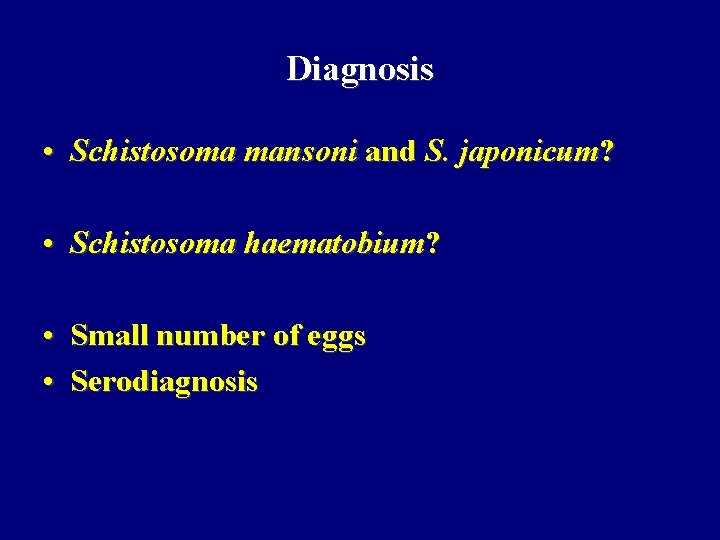 Diagnosis

• Schistosoma mansoni and S. japonicum?

• Schistosoma haematobium?

• Small number of eggs
• Serodiagnosis